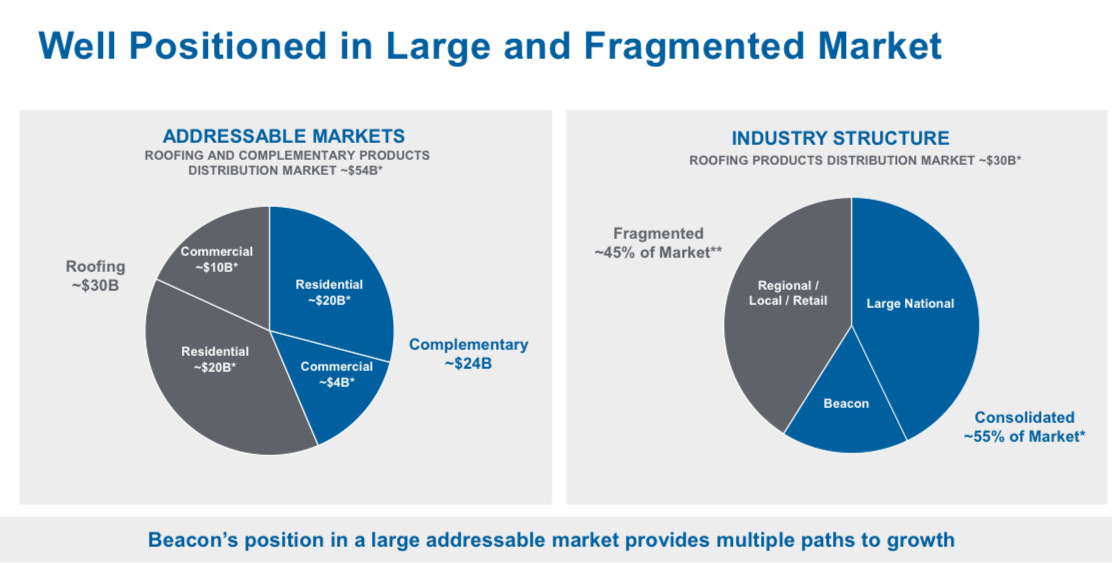 Well Positioned in Large and Fragmented Market

ADDRESSABLE MARKETS
ROOFING AND COMPLEMENTARY PRODUCTS DISTRIBUTION MARKET ~$54B*

Roofing ~$30B

Commercial ~$10B*

Residential ~$20B*

Residential ~$20B*

Commercial ~$4B*

Complementary ~$24B

INDUSTRY STRUCTURE
ROOFING PRODUCTS DISTRIBUTION MARKET ~$30B*

Fragmented ~45% of Market**

Regional / Local / Retail

Large National

Beacon

Consolidated ~55% of Market*

Beacon's position in a large addressable market provides multiple paths to growth